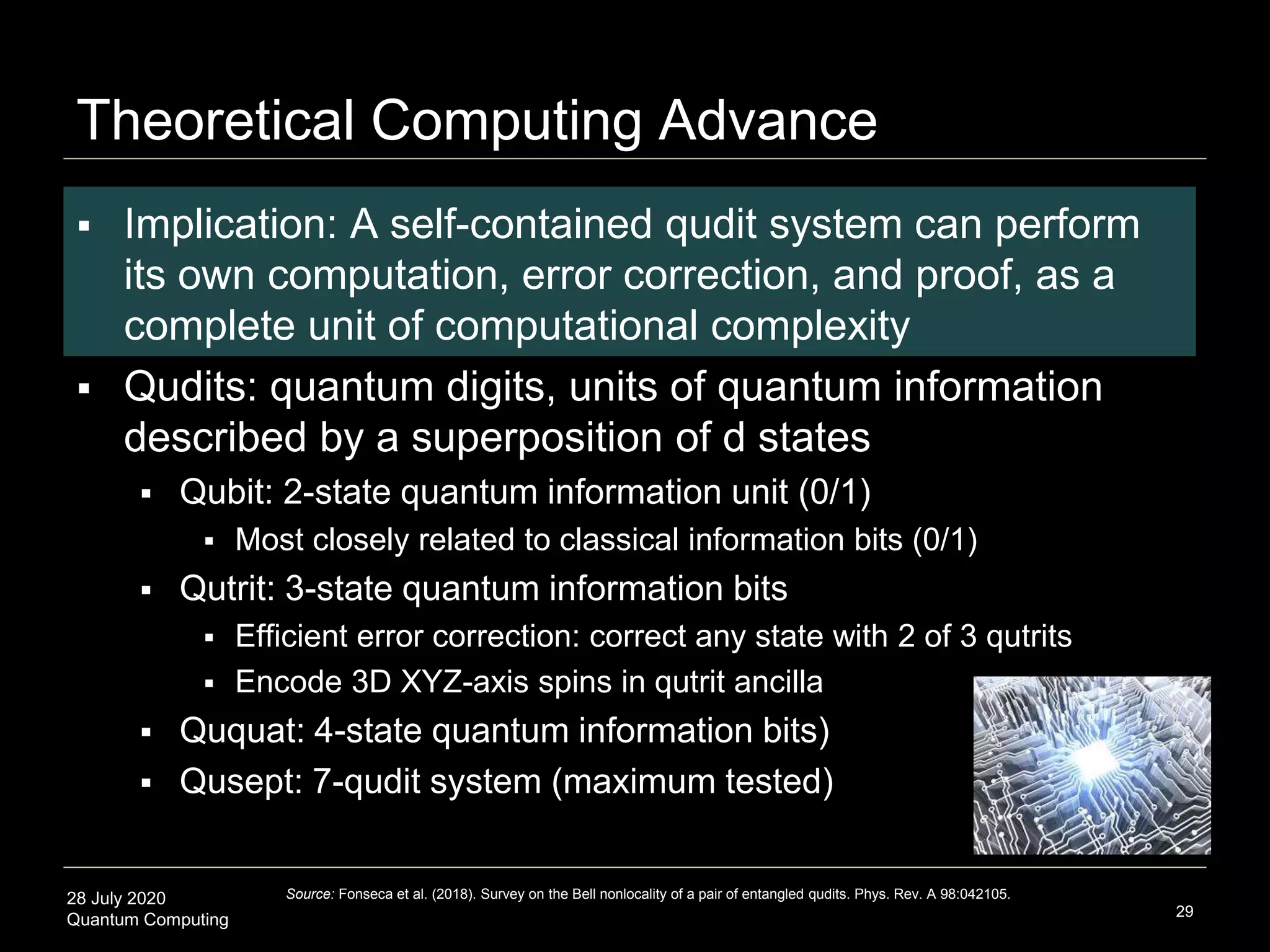 Theoretical Computing Advance

▪ Implication: A self-contained qudit system can perform its own computation, error correction, and proof, as a complete unit of computational complexity

▪ Qudits: quantum digits, units of quantum information described by a superposition of d states

▪ Qubit: 2-state quantum information unit (0/1)

▪ Most closely related to classical information bits (0/1)

▪ Qutrit: 3-state quantum information bits

▪ Efficient error correction: correct any state with 2 of 3 qutrits

▪ Encode 3D XYZ-axis spins in qutrit ancilla

▪ Ququat: 4-state quantum information bits)

▪ Qusept: 7-qudit system (maximum tested)

28 July 2020
Quantum Computing

Source: Fonseca et al. (2018). Survey on the Bell nonlocality of a pair of entangled qudits. Phys. Rev. A 98:042105.

29